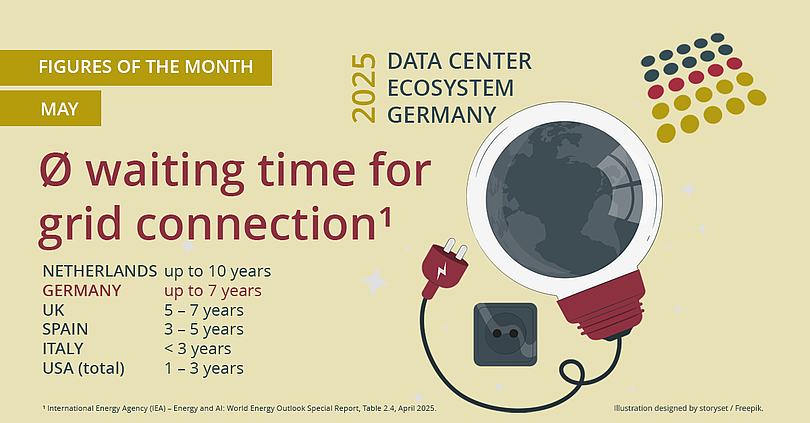 FIGURES OF THE MONTH

MAY

2025 DATA CENTER ECOSYSTEM GERMANY

Ø waiting time for grid connection¹

| | |
|---|---|
| NETHERLANDS | up to 10 years |
| GERMANY | up to 7 years |
| UK | 5 – 7 years |
| SPAIN | 3 – 5 years |
| ITALY | < 3 years |
| USA (total) | 1 – 3 years |

¹ International Energy Agency (IEA) – Energy and AI: World Energy Outlook Special Report, Table 2.4, April 2025.

Illustration designed by storyset / Freepik.